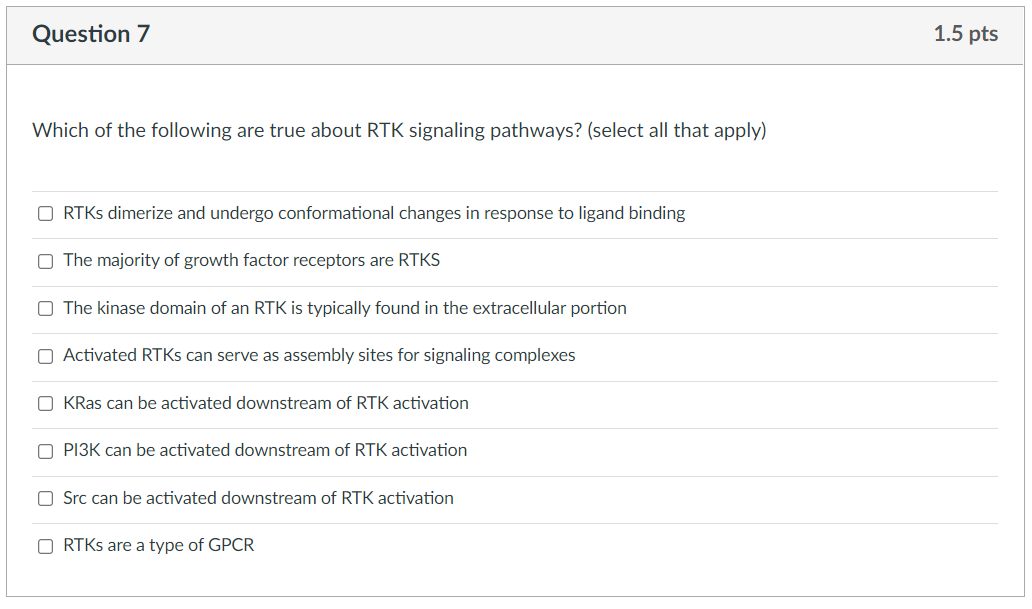 Question 7

1.5 pts

Which of the following are true about RTK signaling pathways? (select all that apply)

RTKs dimerize and undergo conformational changes in response to ligand binding

The majority of growth factor receptors are RTKS

The kinase domain of an RTK is typically found in the extracellular portion

Activated RTKs can serve as assembly sites for signaling complexes

KRas can be activated downstream of RTK activation

PI3K can be activated downstream of RTK activation

Src can be activated downstream of RTK activation

RTKs are a type of GPCR